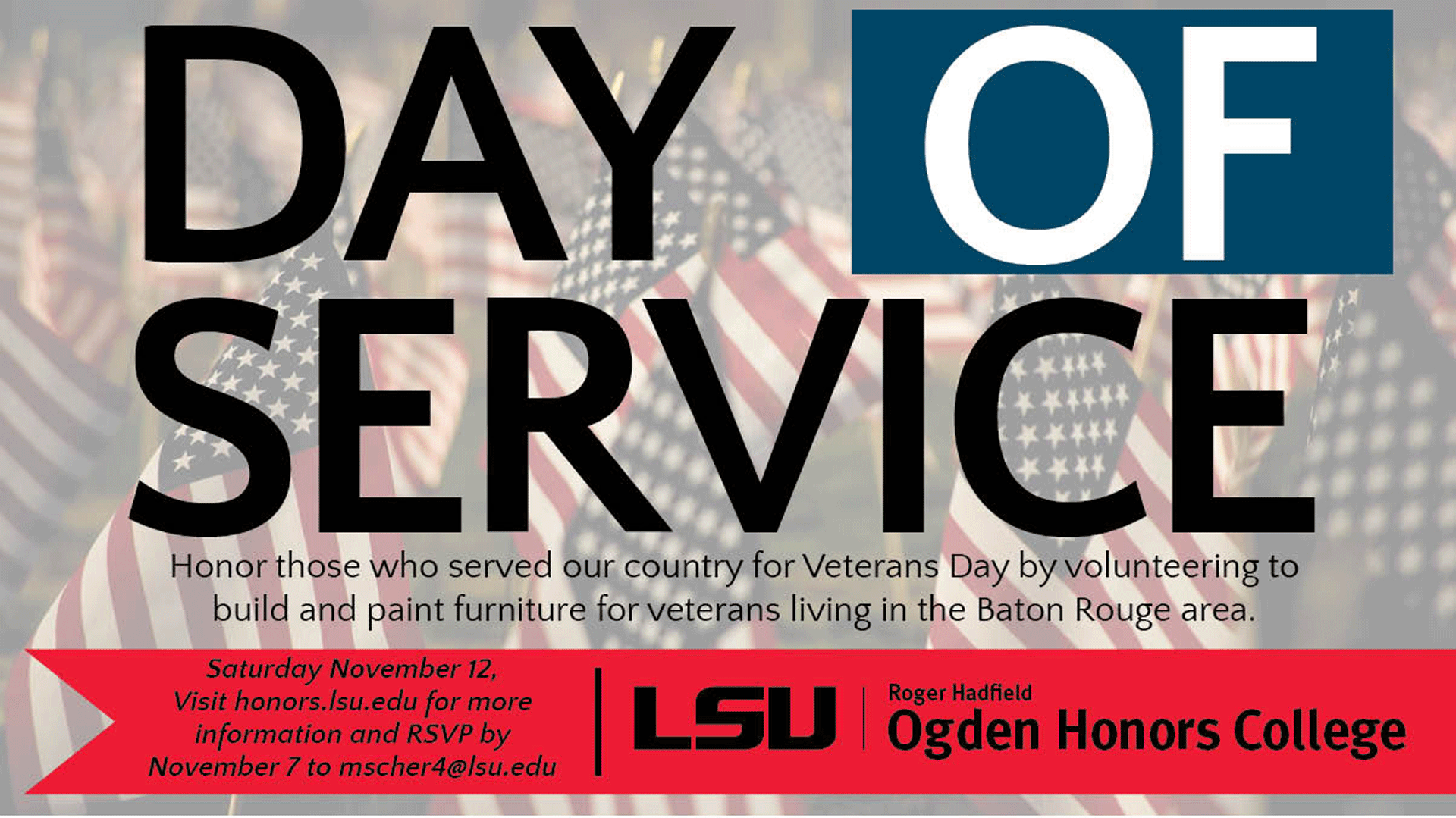 DAY OF SERVICE

Honor those who served our country for Veterans Day by volunteering to build and paint furniture for veterans living in the Baton Rouge area.

Saturday November 12, Visit honors.lsu.edu for more information and RSVP by November 7 to mscher4@lsu.edu

LSU

Roger Hadfield
Ogden Honors College